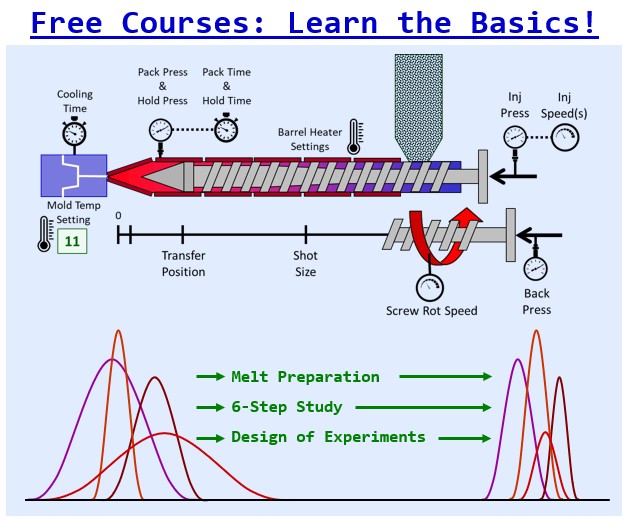 Free Courses: Learn the Basics!

Cooling Time

Pack Press & Hold Press

Pack Time & Hold Time

Barrel Heater Settings

Inj Press

Inj Speed(s)

Mold Temp Setting

11

0

Transfer Position

Shot Size

Screw Rot Speed

Back Press

Melt Preparation

6-Step Study

Design of Experiments